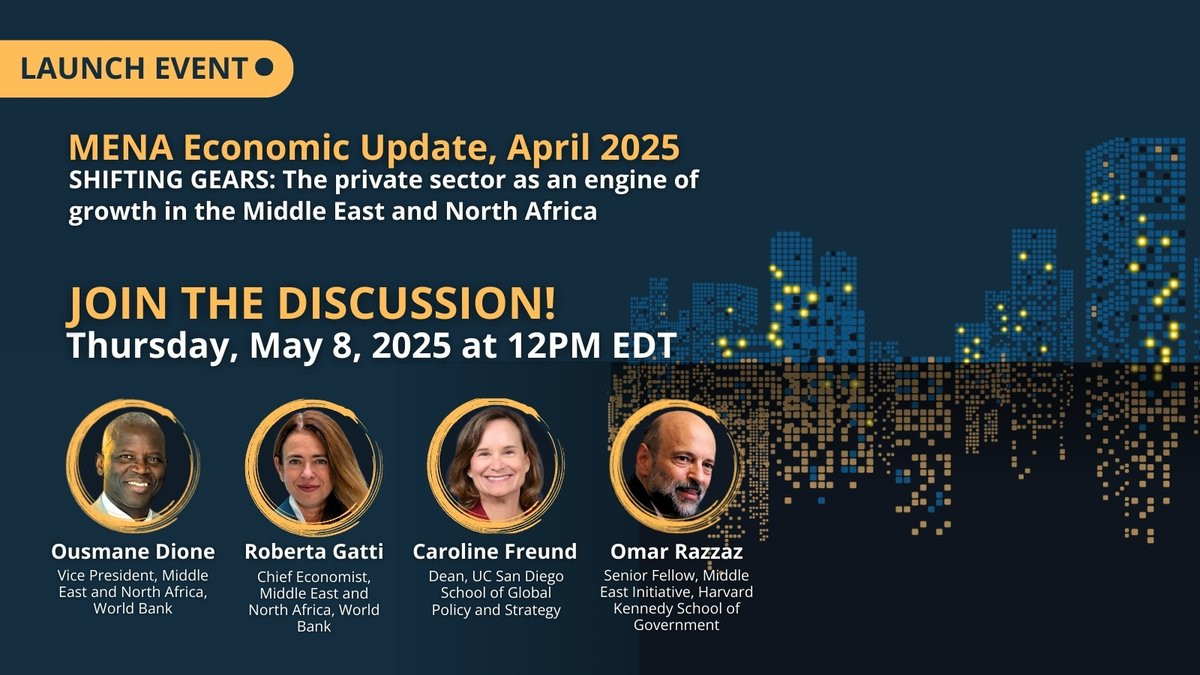 LAUNCH EVENT

MENA Economic Update, April 2025
SHIFTING GEARS: The private sector as an engine of growth in the Middle East and North Africa

JOIN THE DISCUSSION!
Thursday, May 8, 2025 at 12PM EDT

Ousmane Dione
Vice President, Middle East and North Africa, World Bank

Roberta Gatti
Chief Economist, Middle East and North Africa, World Bank

Caroline Freund
Dean, UC San Diego School of Global Policy and Strategy

Omar Razzaz
Senior Fellow, Middle East Initiative, Harvard Kennedy School of Government